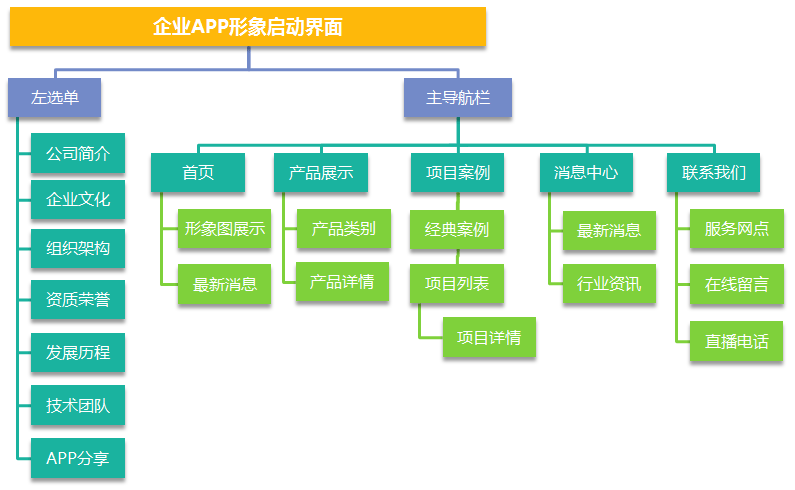 企业APP形象启动界面

左选单

公司简介

企业文化

组织架构

资质荣誉

发展历程

技术团队

APP分享

主导航栏

首页

形象图展示

最新消息

产品展示

产品类别

产品详情

项目案例

经典案例

项目列表

项目详情

消息中心

最新消息

行业资讯

联系我们

服务网点

在线留言

直播电话